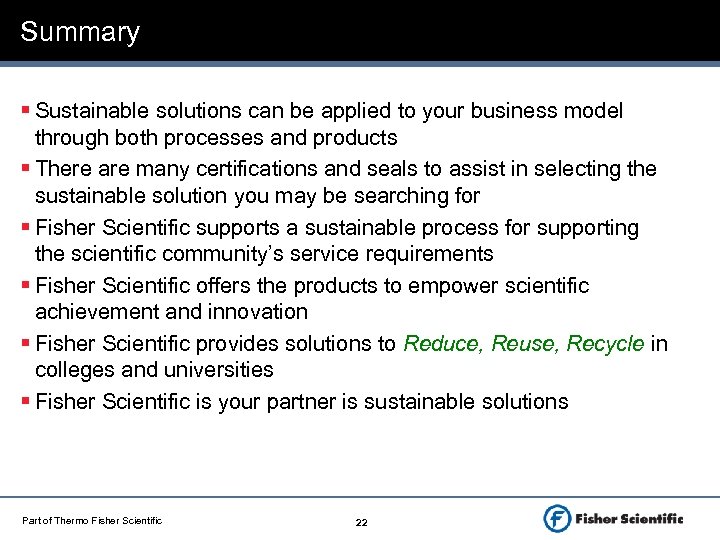 Summary

▪ Sustainable solutions can be applied to your business model through both processes and products

▪ There are many certifications and seals to assist in selecting the sustainable solution you may be searching for

▪ Fisher Scientific supports a sustainable process for supporting the scientific community's service requirements

▪ Fisher Scientific offers the products to empower scientific achievement and innovation

▪ Fisher Scientific provides solutions to Reduce, Reuse, Recycle in colleges and universities

▪ Fisher Scientific is your partner is sustainable solutions

Part of Thermo Fisher Scientific

22

Fisher Scientific